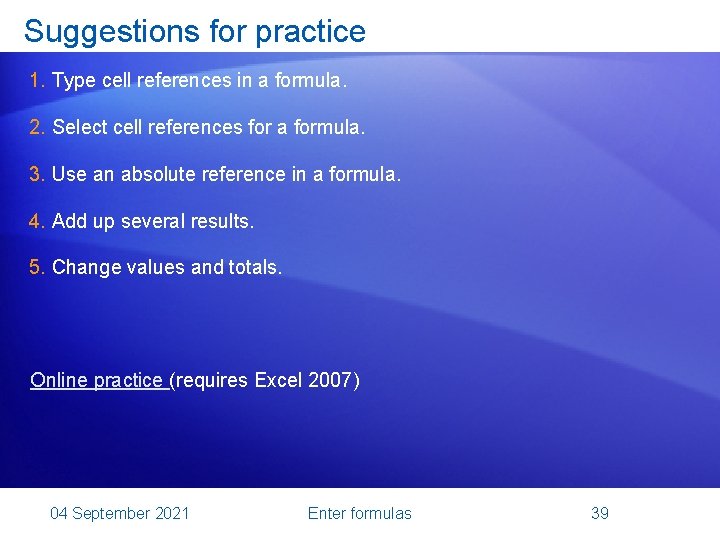 Suggestions for practice

1. Type cell references in a formula.

2. Select cell references for a formula.

3. Use an absolute reference in a formula.

4. Add up several results.

5. Change values and totals.

Online practice (requires Excel 2007)

04 September 2021

Enter formulas

39